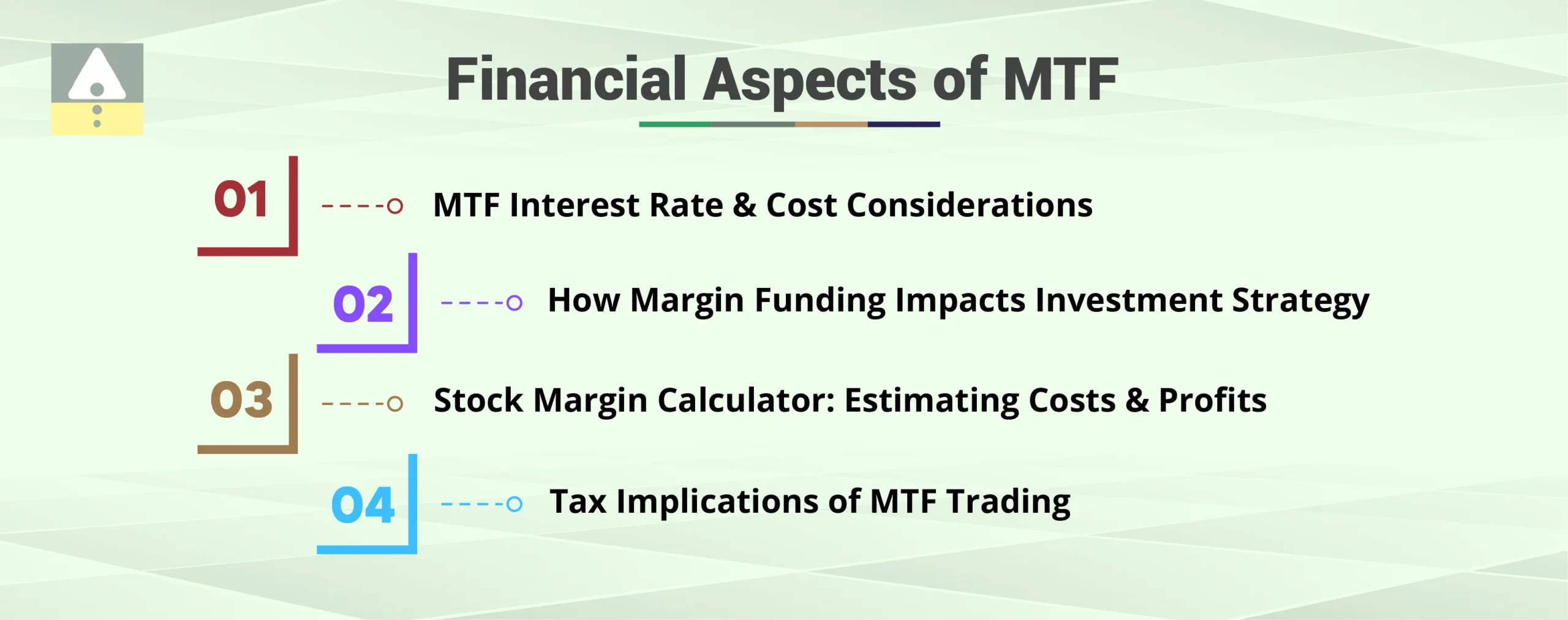 Financial Aspects of MTF

01 MTF Interest Rate & Cost Considerations

02 How Margin Funding Impacts Investment Strategy

03 Stock Margin Calculator: Estimating Costs & Profits

04 Tax Implications of MTF Trading